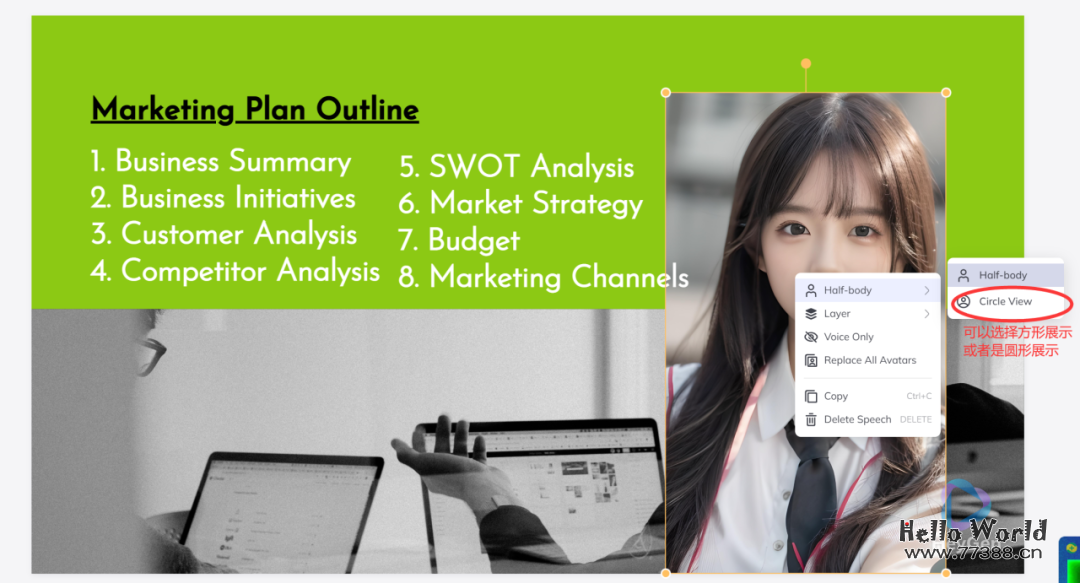 Marketing Plan Outline

1. Business Summary
2. Business Initiatives
3. Customer Analysis
4. Competitor Analysis

5. SWOT Analysis
6. Market Strategy
7. Budget
8. Marketing Channels

Half-body
Layer
Voice Only
Replace All Avatars
Copy Ctrl+C
Delete Speech DELETE

Half-body
Circle View

可以选择方形展示
或者是圆形展示

Hello World
www.77388.cn